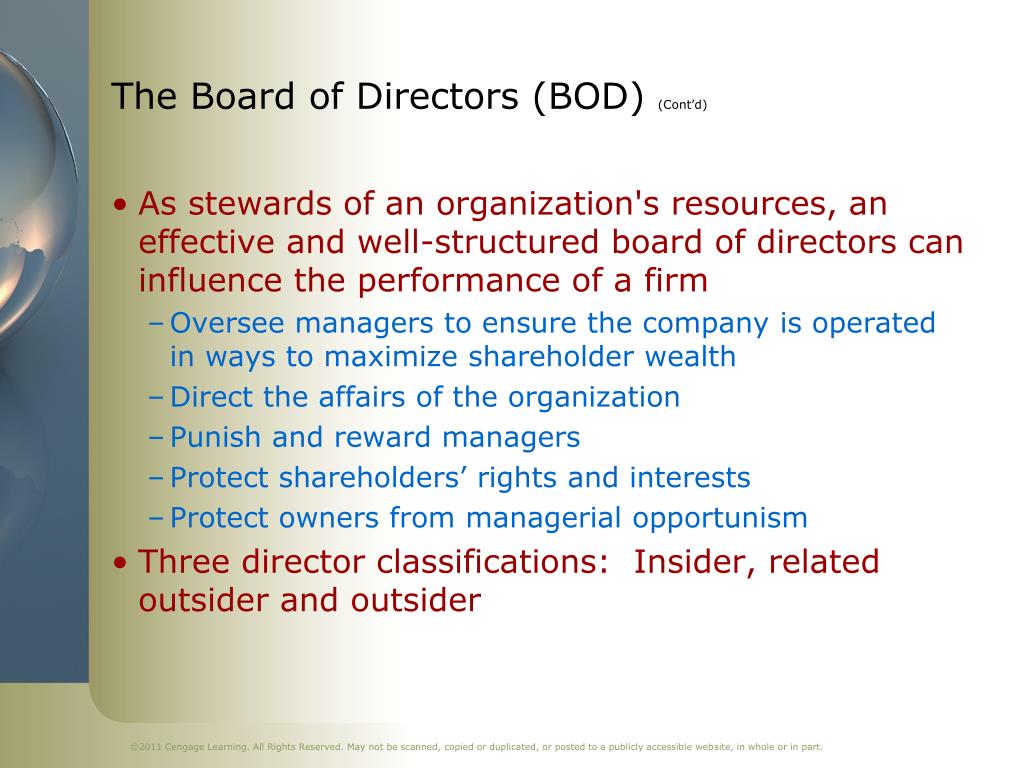 The Board of Directors (BOD) (Cont'd)

• As stewards of an organization's resources, an effective and well-structured board of directors can influence the performance of a firm

– Oversee managers to ensure the company is operated in ways to maximize shareholder wealth
– Direct the affairs of the organization
– Punish and reward managers
– Protect shareholders' rights and interests
– Protect owners from managerial opportunism

• Three director classifications: Insider, related outsider and outsider

©2011 Cengage Learning. All Rights Reserved. May not be scanned, copied or duplicated, or posted to a publicly accessible website, in whole or in part.